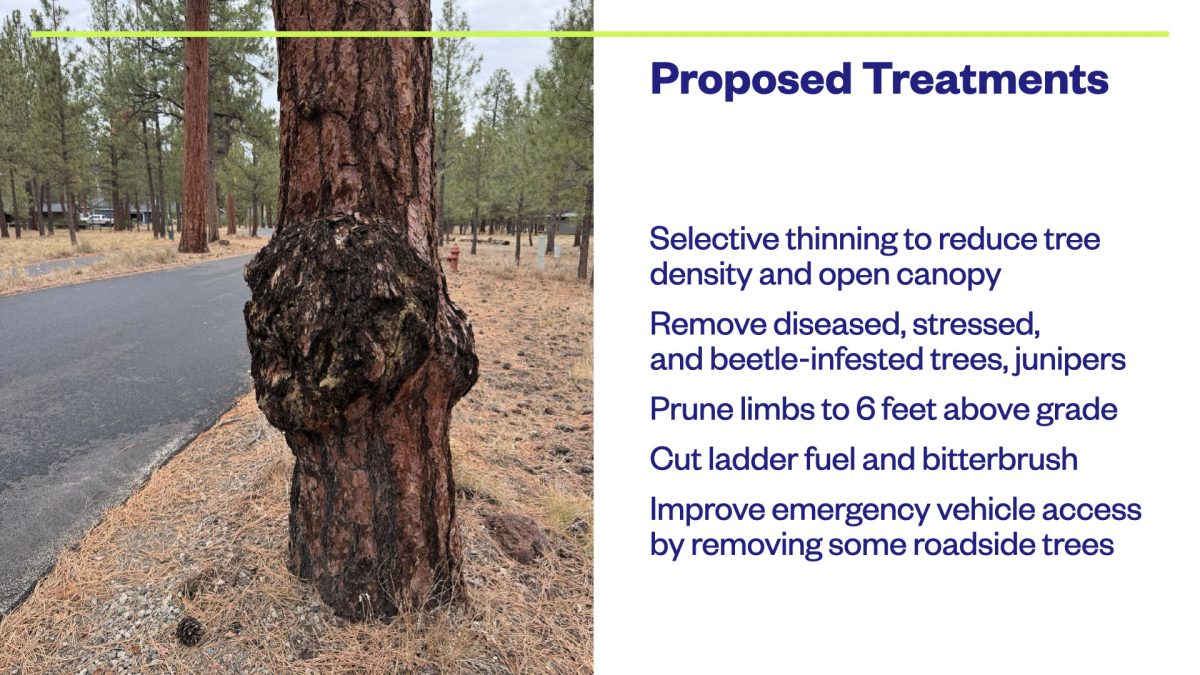 Proposed Treatments

Selective thinning to reduce tree density and open canopy

Remove diseased, stressed, and beetle-infested trees, junipers

Prune limbs to 6 feet above grade

Cut ladder fuel and bitterbrush

Improve emergency vehicle access by removing some roadside trees